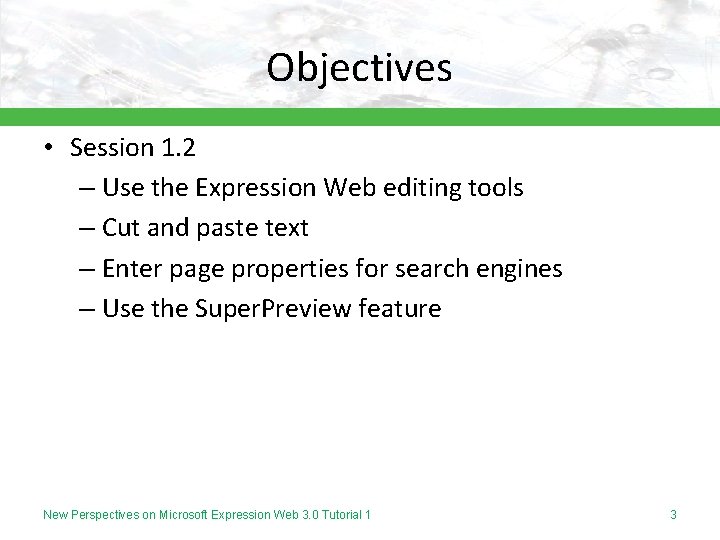 Objectives

• Session 1.2
– Use the Expression Web editing tools
– Cut and paste text
– Enter page properties for search engines
– Use the SuperPreview feature

New Perspectives on Microsoft Expression Web 3.0 Tutorial 1

3